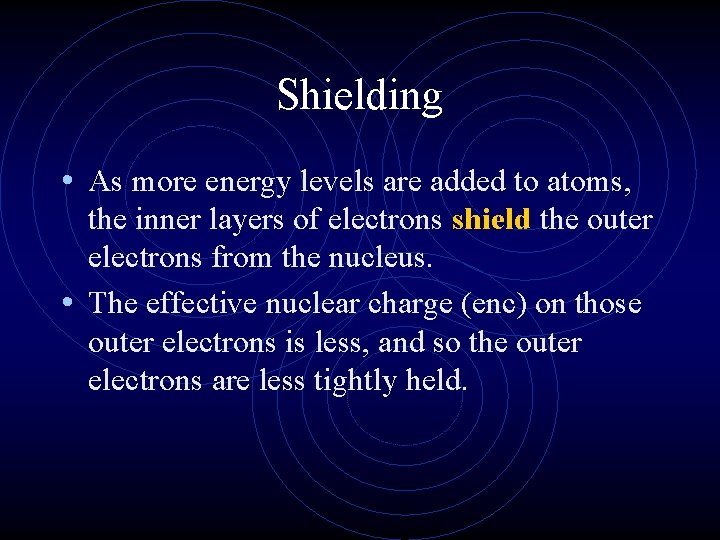 Shielding

• As more energy levels are added to atoms, the inner layers of electrons shield the outer electrons from the nucleus.

• The effective nuclear charge (enc) on those outer electrons is less, and so the outer electrons are less tightly held.